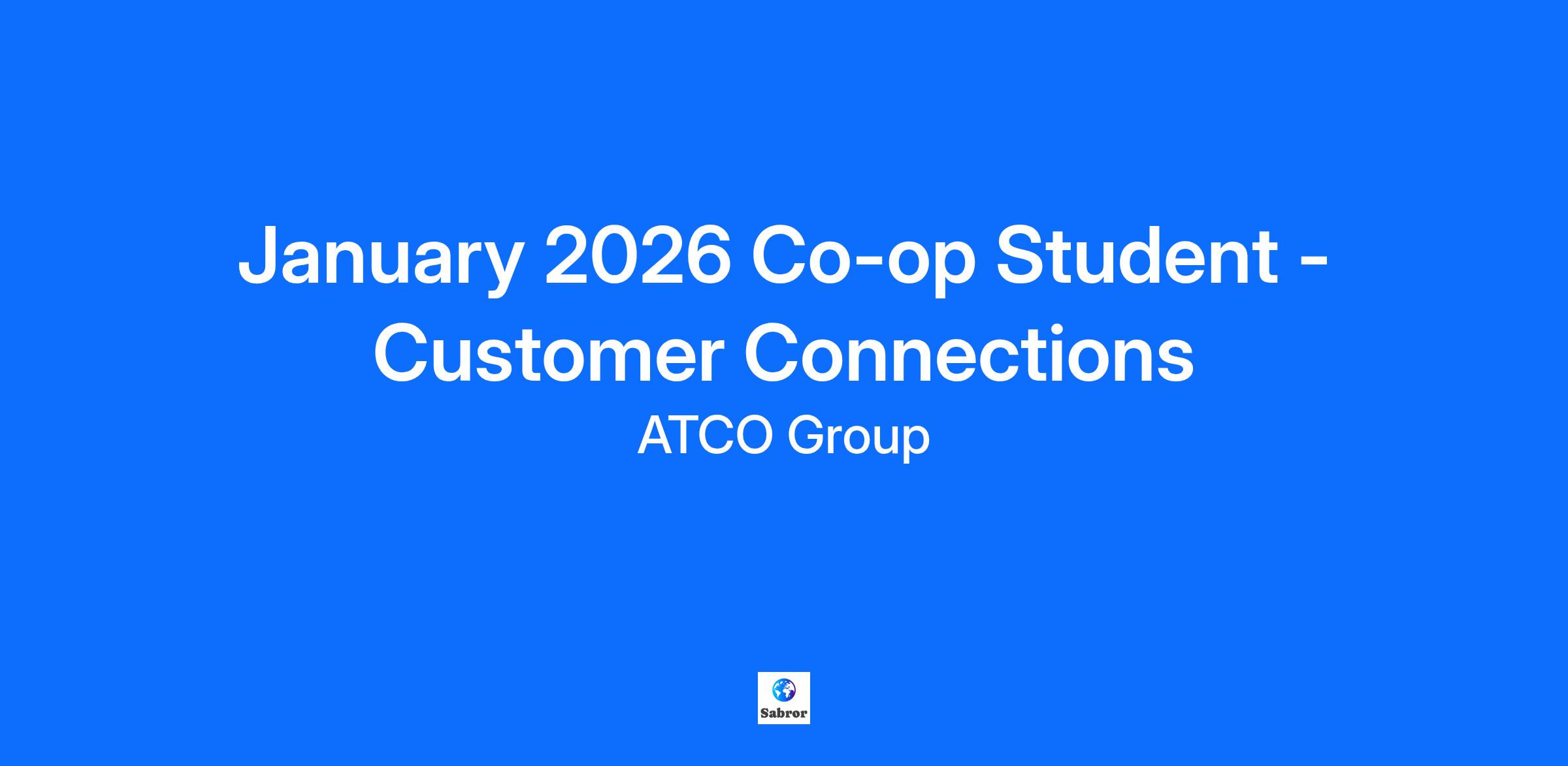 January 2026 Co-op Student - Customer Connections

ATCO Group

Sabror